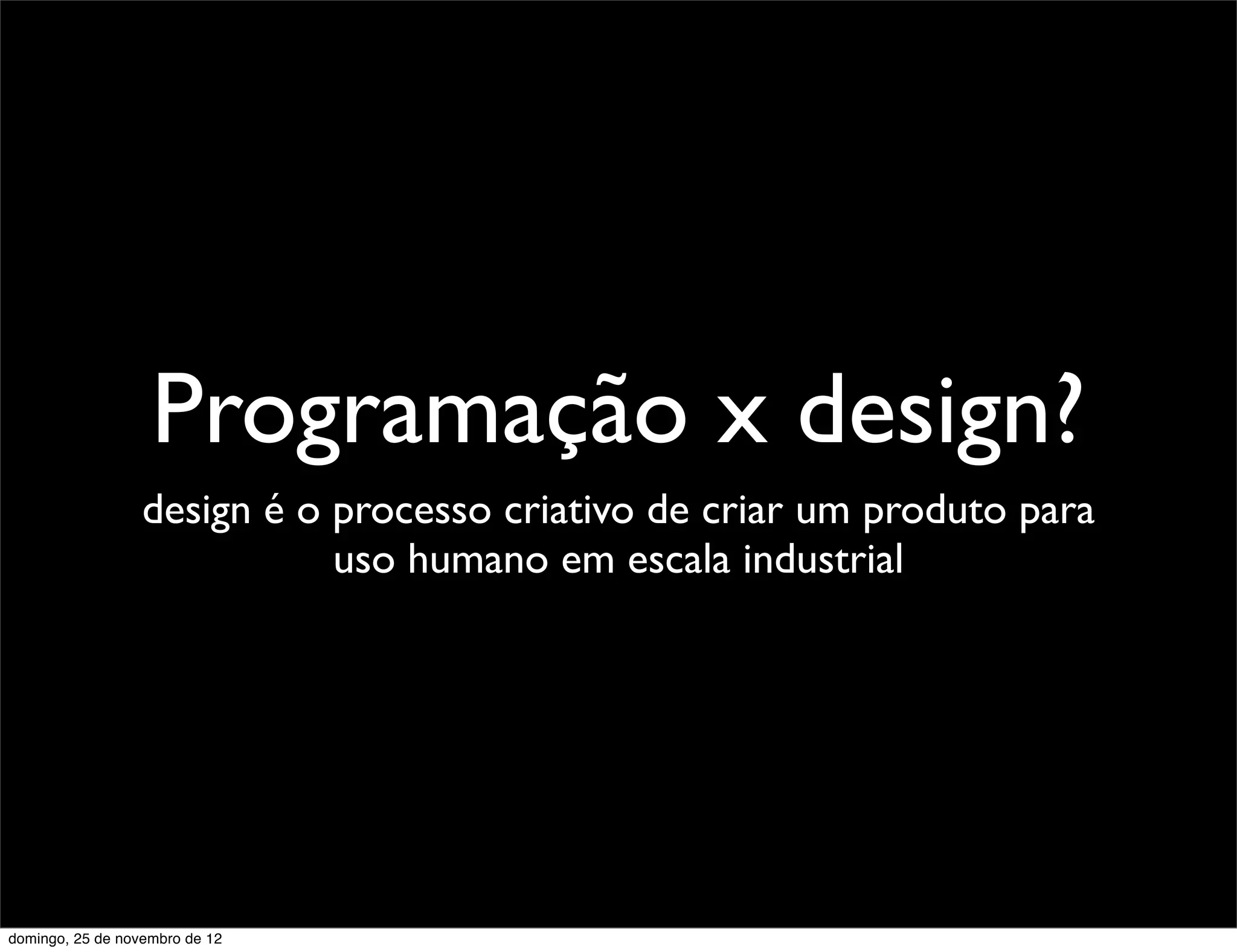 Programação x design?

design é o processo criativo de criar um produto para uso humano em escala industrial

domingo, 25 de novembro de 12